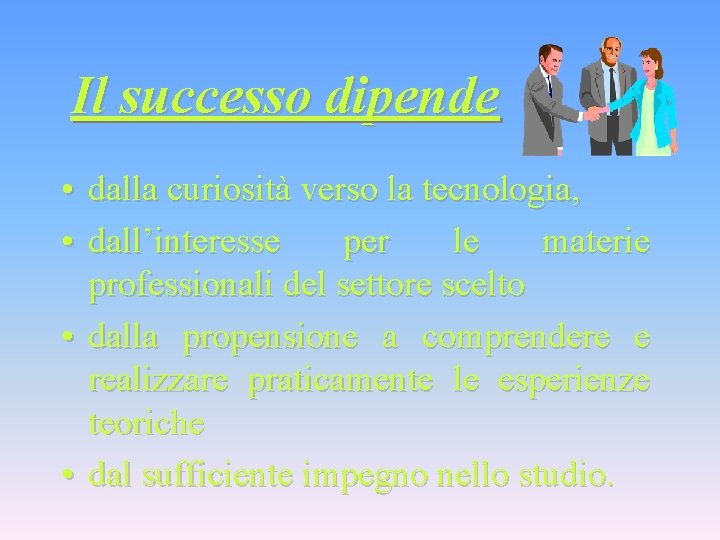 Il successo dipende

• dalla curiosità verso la tecnologia,
• dall’interesse per le materie professionali del settore scelto
• dalla propensione a comprendere e realizzare praticamente le esperienze teoriche
• dal sufficiente impegno nello studio.